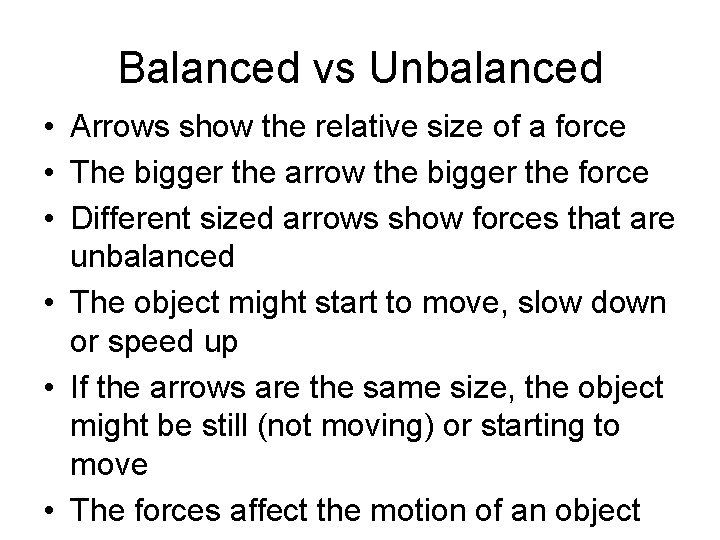 Balanced vs Unbalanced

• Arrows show the relative size of a force
• The bigger the arrow the bigger the force
• Different sized arrows show forces that are unbalanced
• The object might start to move, slow down or speed up
• If the arrows are the same size, the object might be still (not moving) or starting to move
• The forces affect the motion of an object